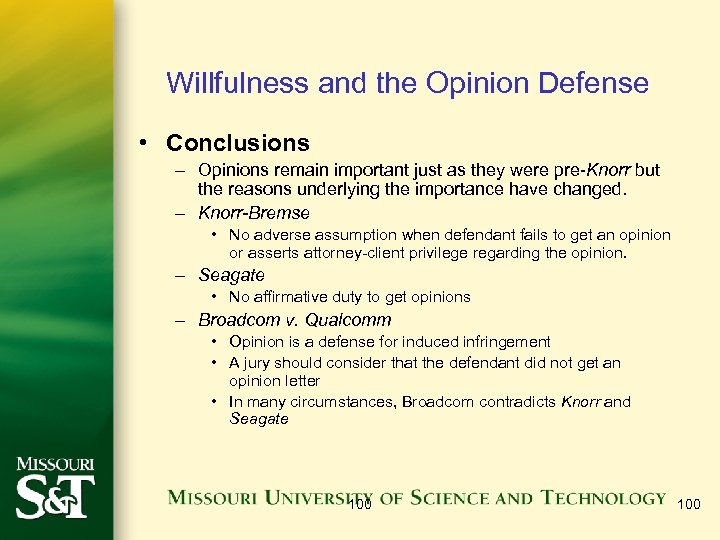 Willfulness and the Opinion Defense

• Conclusions
– Opinions remain important just as they were pre-Knorr but the reasons underlying the importance have changed.
– Knorr-Bremse
• No adverse assumption when defendant fails to get an opinion or asserts attorney-client privilege regarding the opinion.
– Seagate
• No affirmative duty to get opinions
– Broadcom v. Qualcomm
• Opinion is a defense for induced infringement
• A jury should consider that the defendant did not get an opinion letter
• In many circumstances, Broadcom contradicts Knorr and Seagate

MISSOURI S&T

MISSOURI UNIVERSITY OF SCIENCE AND TECHNOLOGY

100

100